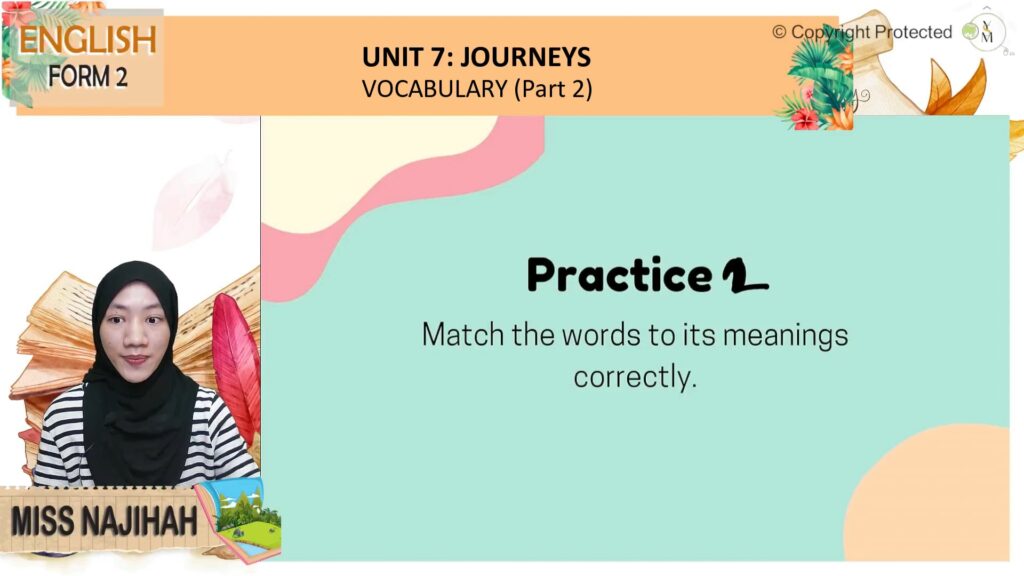 ENGLISH
FORM 2

UNIT 7: JOURNEYS
VOCABULARY (Part 2)

© Copyright Protected

Practice 2

Match the words to its meanings correctly.

MISS NAJIHAH